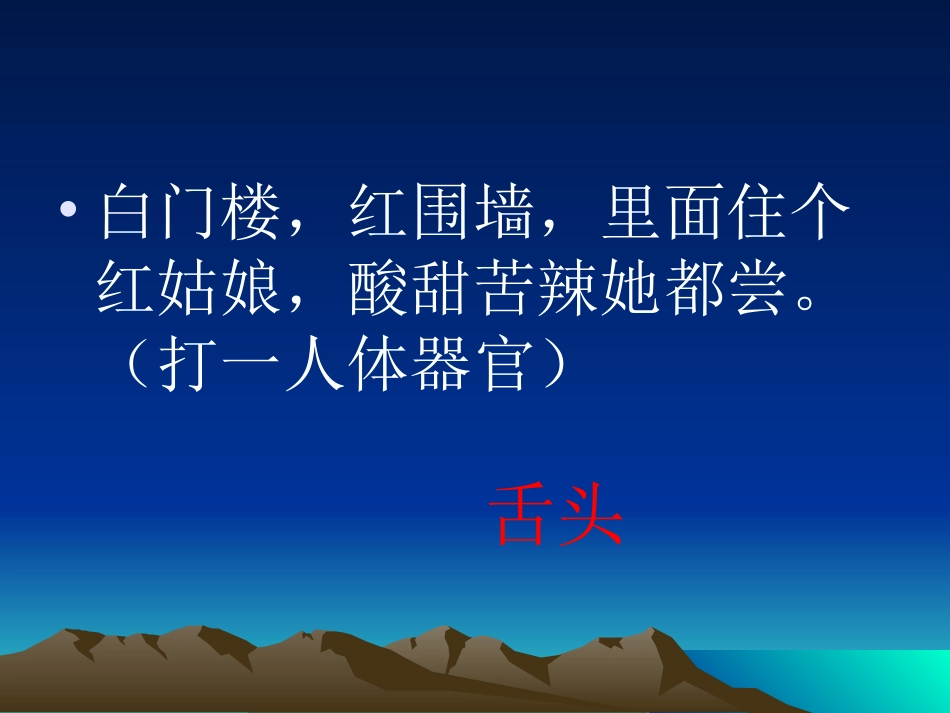 • 白门楼，红围墙，里面住个红姑娘，酸甜苦辣她都尝。（打一人体器官）

舌头